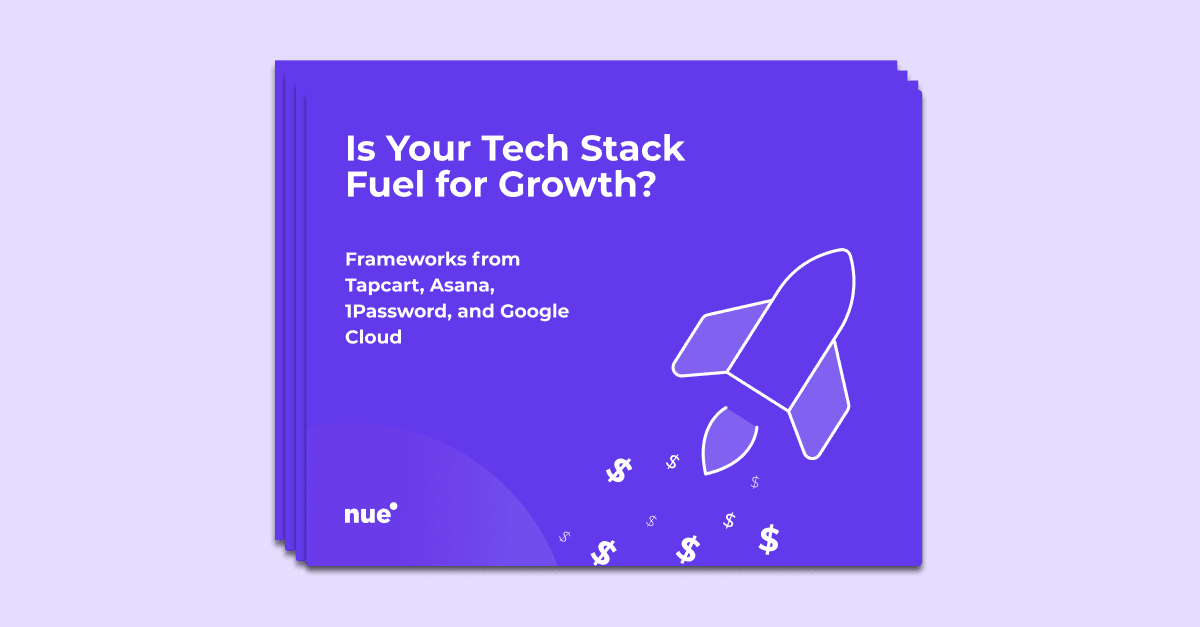 Is Your Tech Stack Fuel for Growth?

Frameworks from Tapcart, Asana, 1Password, and Google Cloud

nue